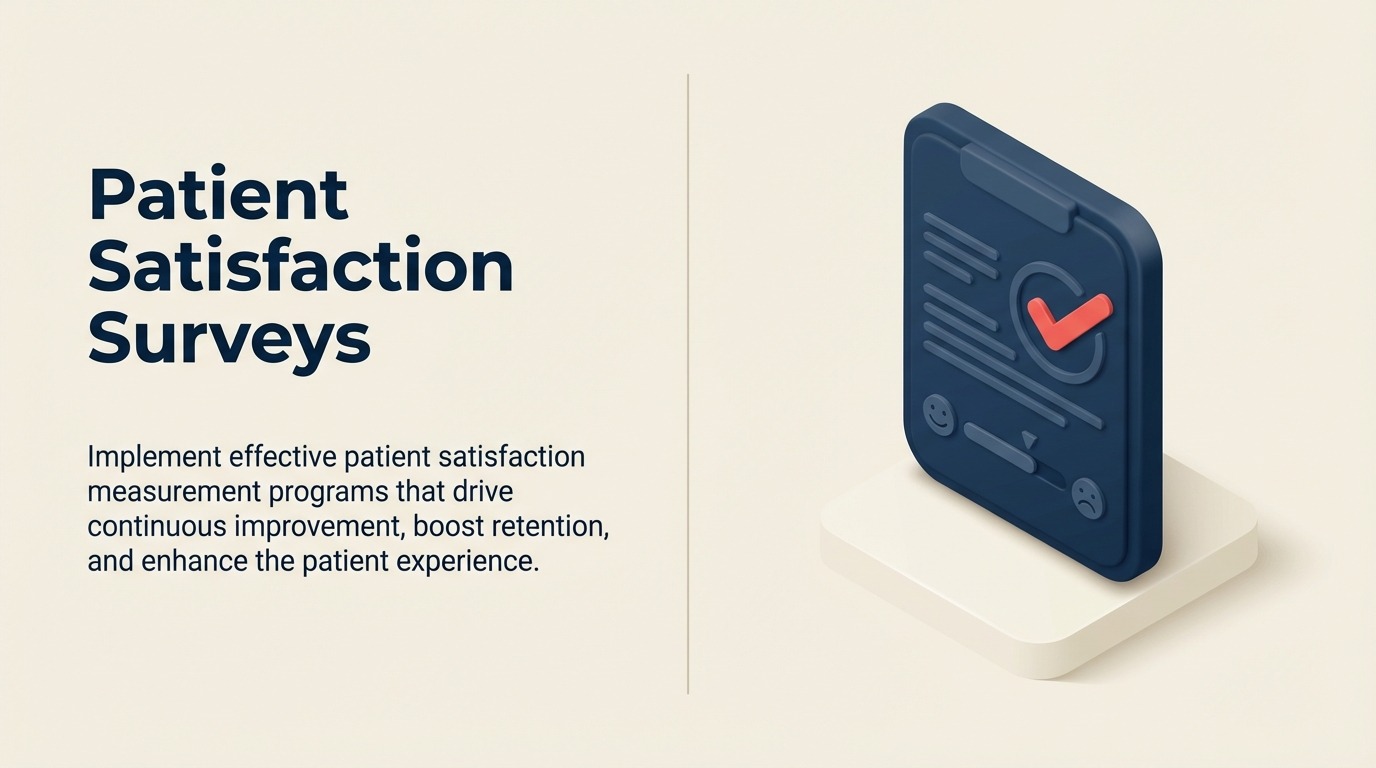 Patient Satisfaction Surveys

Implement effective patient satisfaction measurement programs that drive continuous improvement, boost retention, and enhance the patient experience.